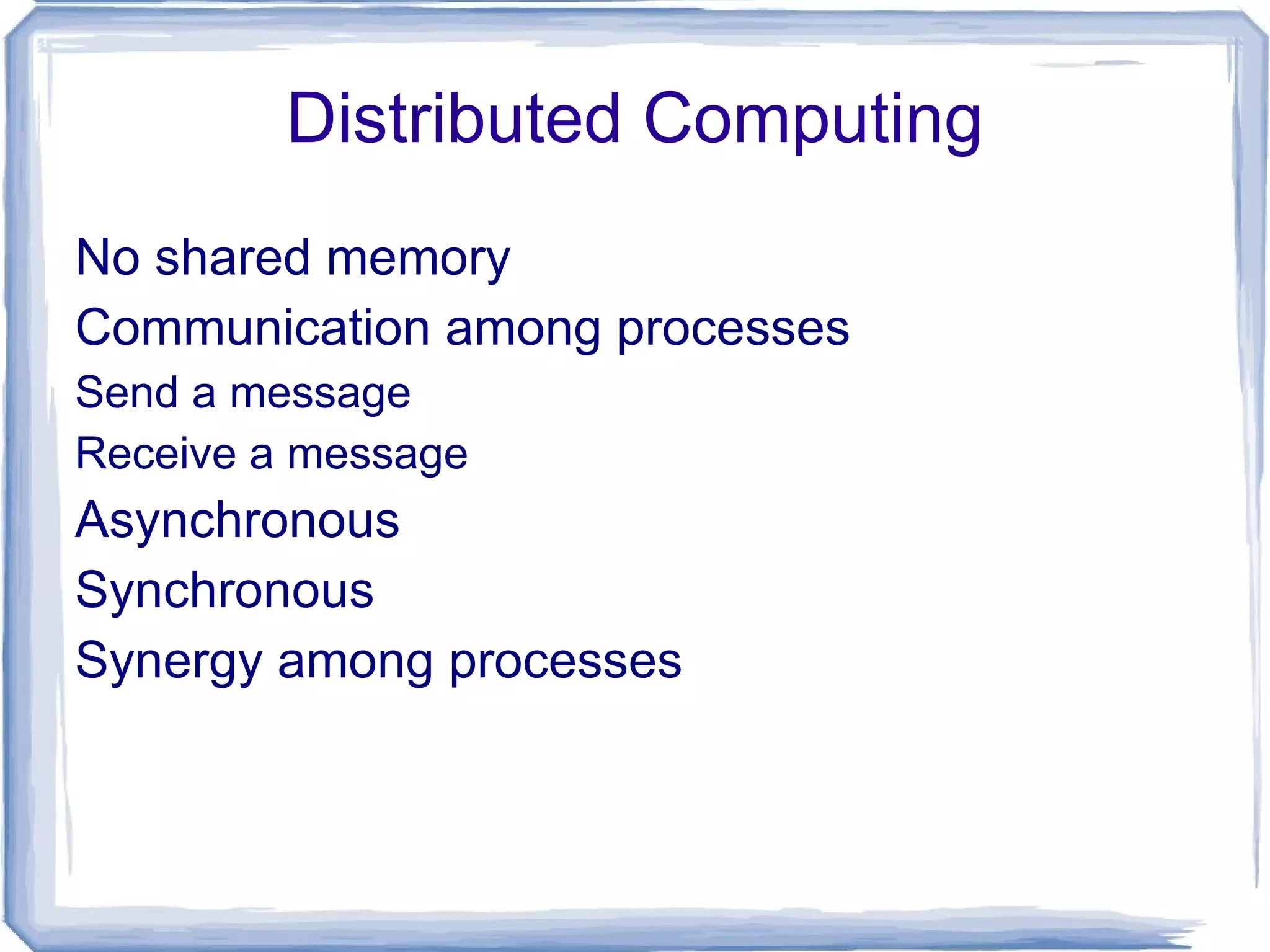 Distributed Computing

No shared memory
Communication among processes
Send a message
Receive a message
Asynchronous
Synchronous
Synergy among processes